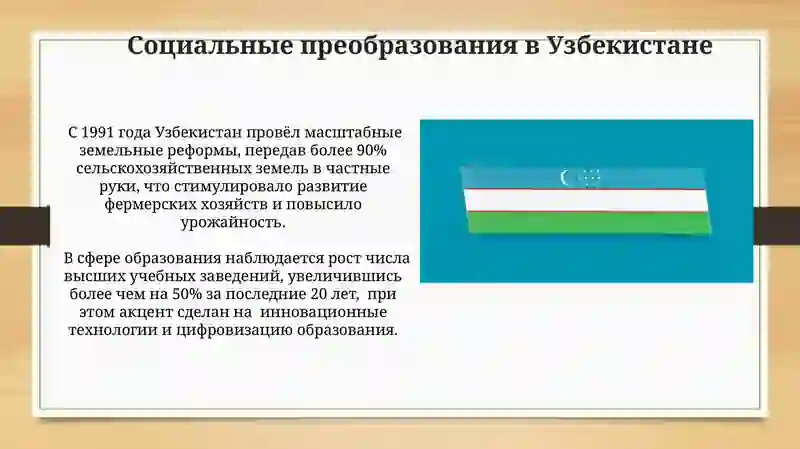 Социальные преобразования в Узбекистане

С 1991 года Узбекистан провёл масштабные земельные реформы, передав более 90% сельскохозяйственных земель в частные руки, что стимулировало развитие фермерских хозяйств и повысило урожайность.

В сфере образования наблюдается рост числа высших учебных заведений, увеличившись более чем на 50% за последние 20 лет, при этом акцент сделан на инновационные технологии и цифровизацию образования.